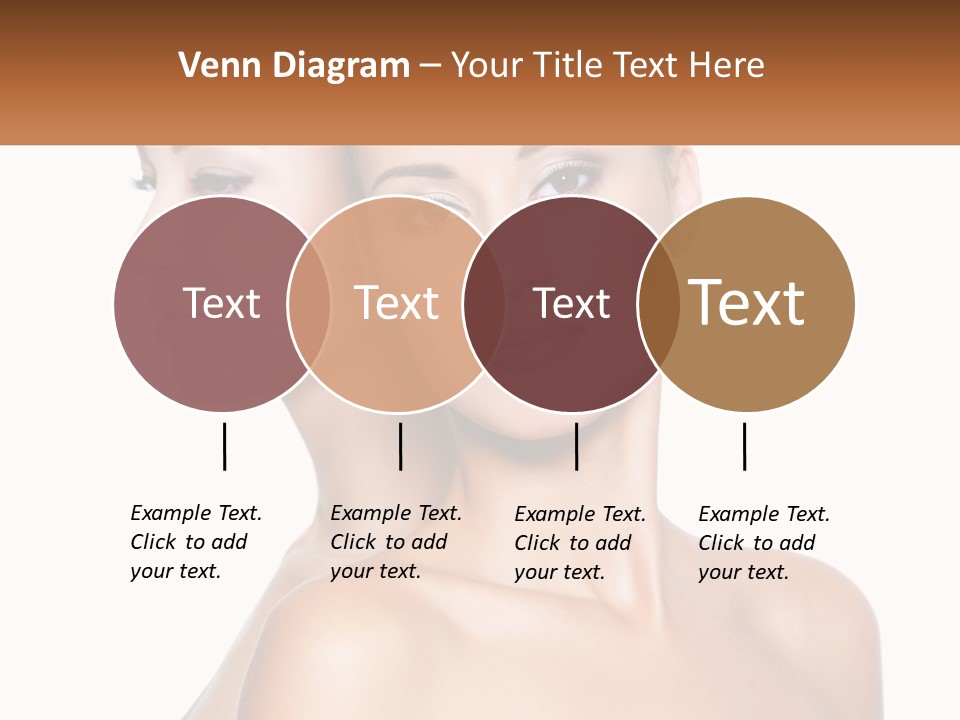 Venn Diagram – Your Title Text Here

Text

Text

Text

Text

Example Text. Click to add your text.

Example Text. Click to add your text.

Example Text. Click to add your text.

Example Text. Click to add your text.